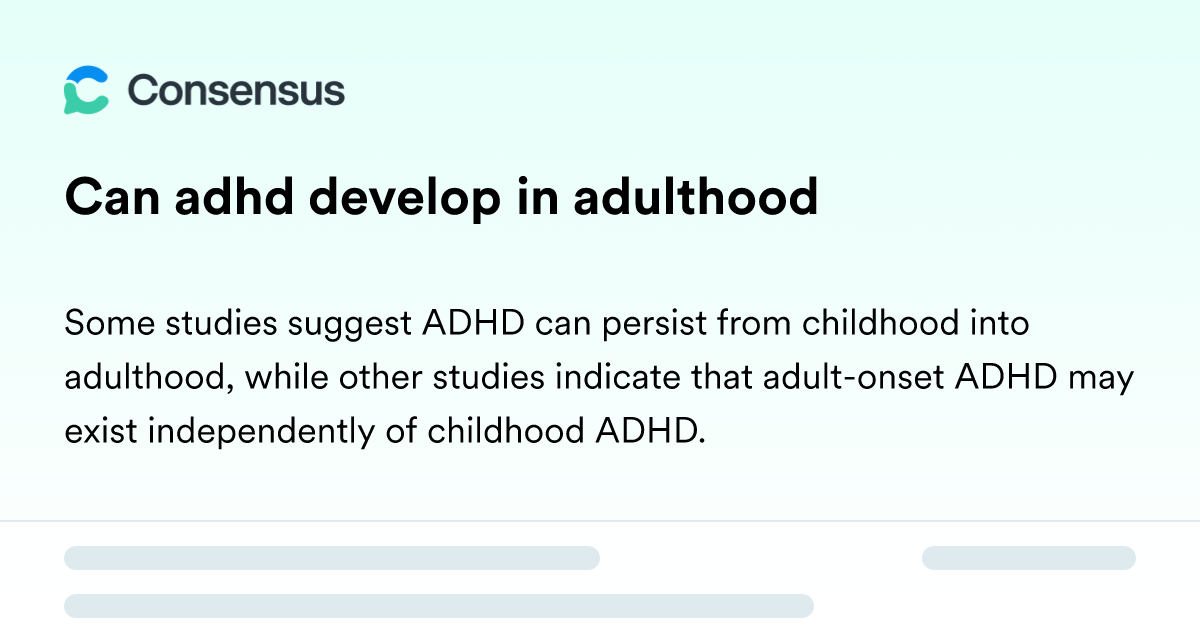 Consensus

Can adhd develop in adulthood

Some studies suggest ADHD can persist from childhood into adulthood, while other studies indicate that adult-onset ADHD may exist independently of childhood ADHD.